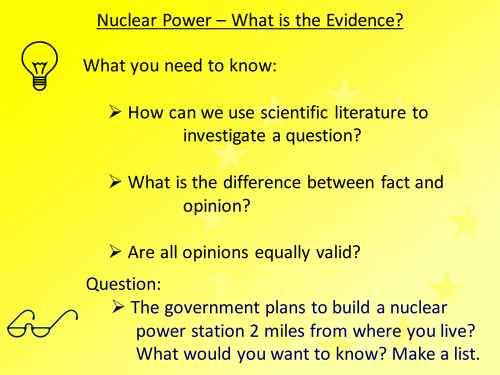 Nuclear Power – What is the Evidence?

What you need to know:

➢ How can we use scientific literature to investigate a question?

➢ What is the difference between fact and opinion?

➢ Are all opinions equally valid?

Question:

➢ The government plans to build a nuclear power station 2 miles from where you live? What would you want to know? Make a list.